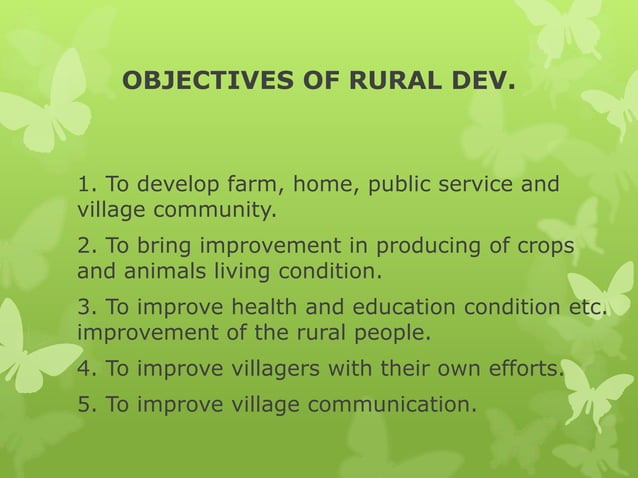 OBJECTIVES OF RURAL DEV.

1. To develop farm, home, public service and village community.

2. To bring improvement in producing of crops and animals living condition.

3. To improve health and education condition etc. improvement of the rural people.

4. To improve villagers with their own efforts.

5. To improve village communication.